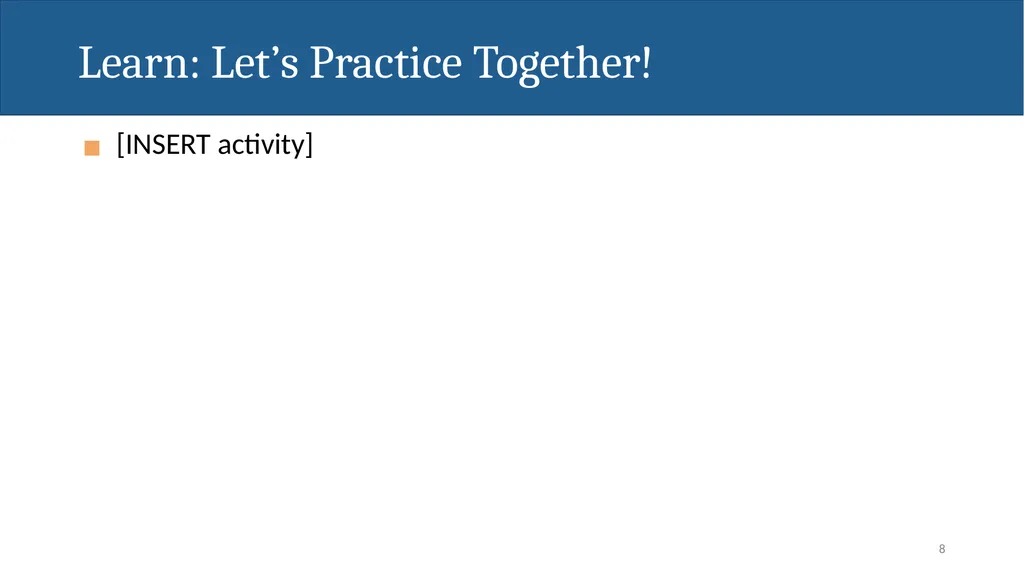 Learn: Let’s Practice Together!

[INSERT activity]

8